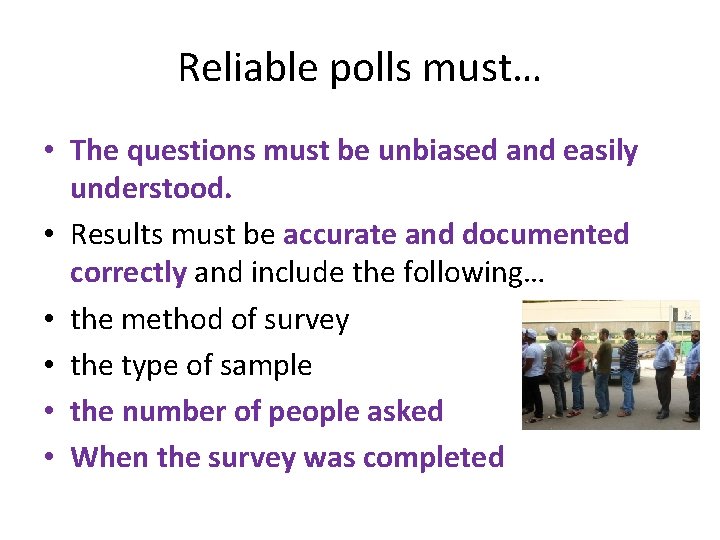 Reliable polls must…

• The questions must be unbiased and easily understood.
• Results must be accurate and documented correctly and include the following…
• the method of survey
• the type of sample
• the number of people asked
• When the survey was completed